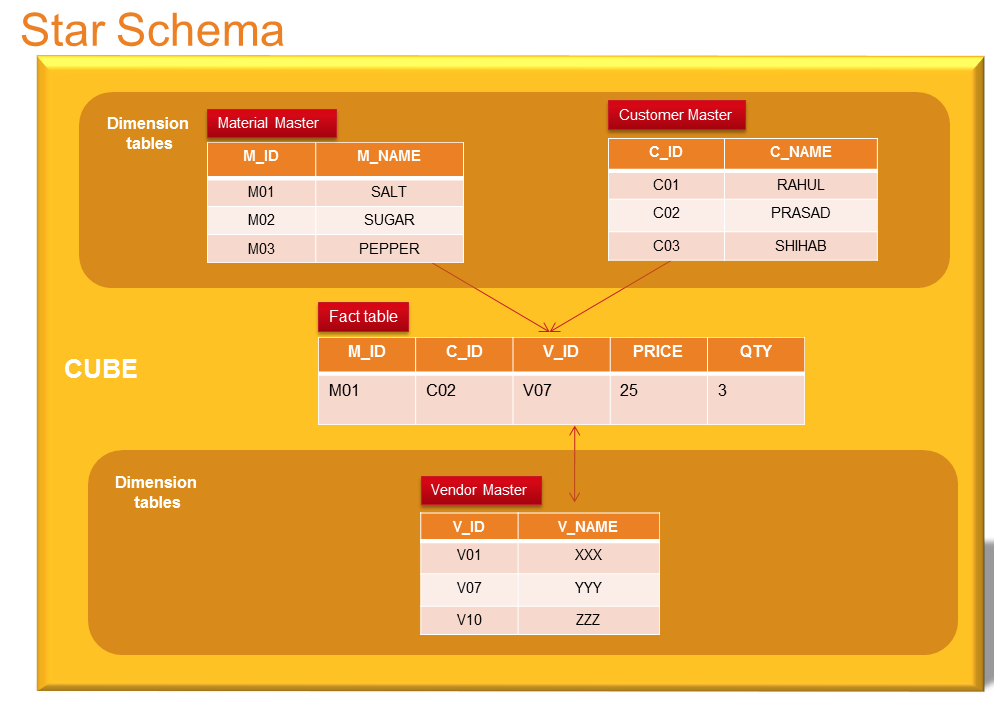 Star Schema

Dimension tables

Material Master

| M_ID | M_NAME |
|---|---|
| M01 | SALT |
| M02 | SUGAR |
| M03 | PEPPER |

Customer Master

| C_ID | C_NAME |
|---|---|
| C01 | RAHUL |
| C02 | PRASAD |
| C03 | SHIHAB |

CUBE

Fact table

| M_ID | C_ID | V_ID | PRICE | QTY |
|---|---|---|---|---|
| M01 | C02 | V07 | 25 | 3 |

Dimension tables

Vendor Master

| V_ID | V_NAME |
|---|---|
| V01 | XXX |
| V07 | YYY |
| V10 | ZZZ |